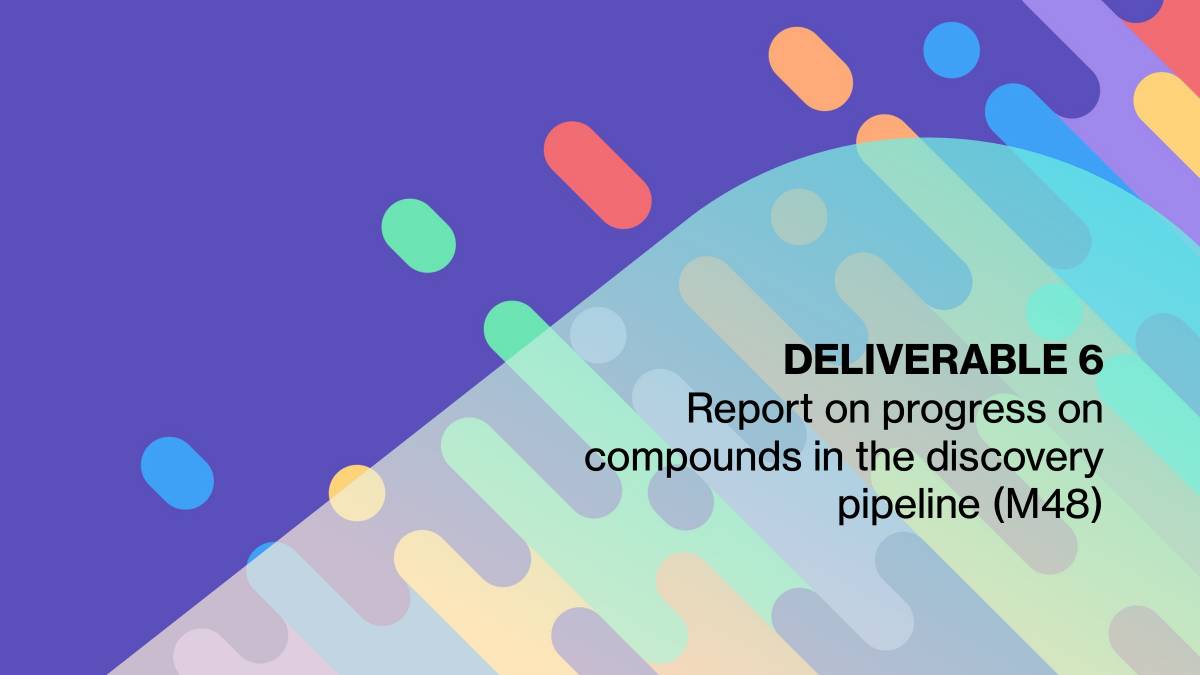 DELIVERABLE 6

Report on progress on compounds in the discovery pipeline (M48)